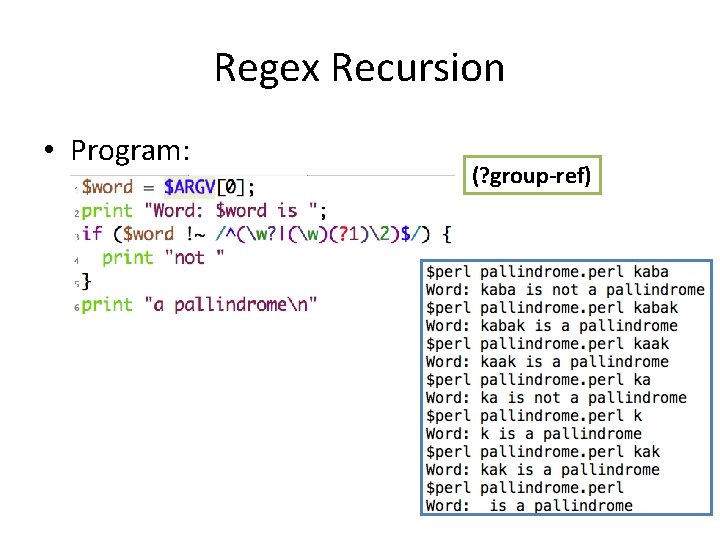 Regex Recursion

• Program:

(?group-ref)

1 $word = $ARGV[0];
2 print "Word: $word is ";
3 if ($word !~ /^(\w?|(\w)(?1)\2)$/) {
4   print "not "
5 }
6 print "a pallindrome\n"

$perl pallindrome.perl kaba
Word: kaba is not a pallindrome
$perl pallindrome.perl kabak
Word: kabak is a pallindrome
$perl pallindrome.perl kaak
Word: kaak is a pallindrome
$perl pallindrome.perl ka
Word: ka is not a pallindrome
$perl pallindrome.perl k
Word: k is a pallindrome
$perl pallindrome.perl kak
Word: kak is a pallindrome
$perl pallindrome.perl
Word:  is a pallindrome